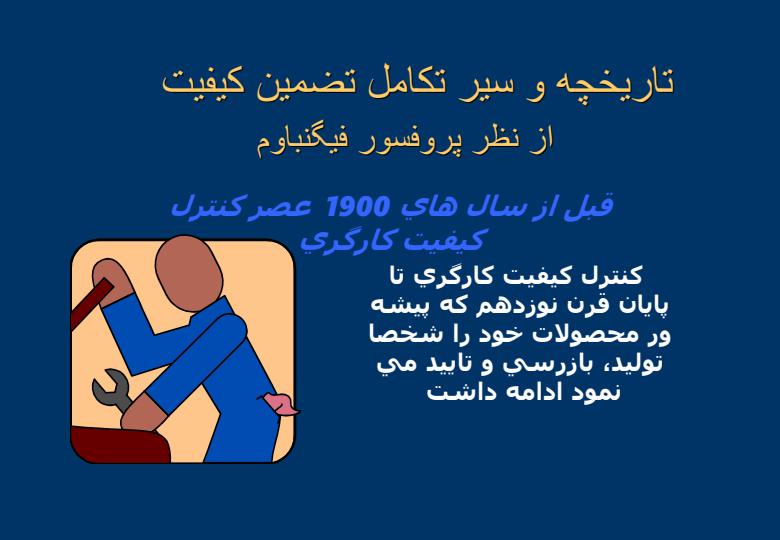 تاريخچه و سير تكامل تضمين كيفيت
از نظر پروفسور فيگنباوم

قبل از سال هاي 1900 عصر كنترل كيفيت كارگري

كنترل كيفيت كارگري تا پايان قرن نوزدهم كه پيشه ور محصولات خود را شخصا توليد، بازرسي و تاييد مي نمود ادامه داشت